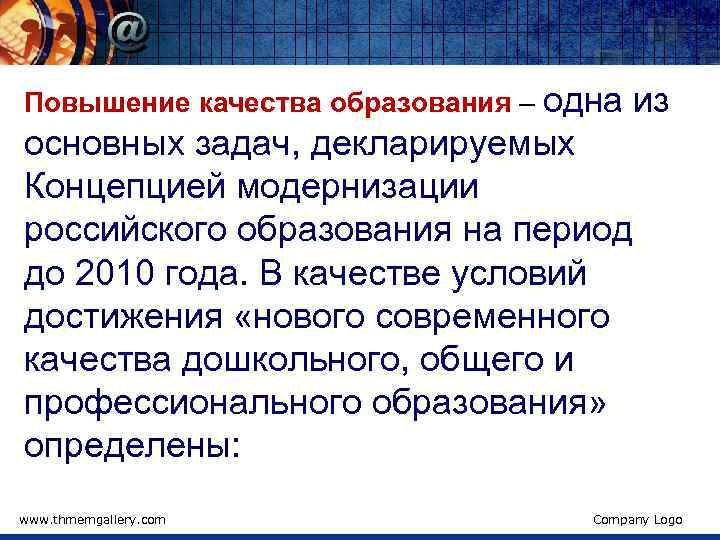 @

Повышение качества образования – одна из основных задач, декларируемых Концепцией модернизации российского образования на период до 2010 года. В качестве условий достижения «нового современного качества дошкольного, общего и профессионального образования» определены:

www.thmemgallery.com

Company Logo